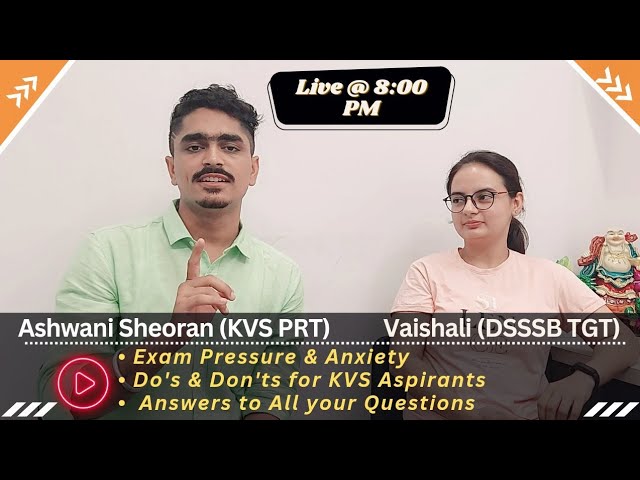 Live @ 8:00 PM

Ashwani Sheoran (KVS PRT)

Vaishali (DSSSB TGT)

• Exam Pressure & Anxiety
• Do's & Don'ts for KVS Aspirants
• Answers to All your Questions